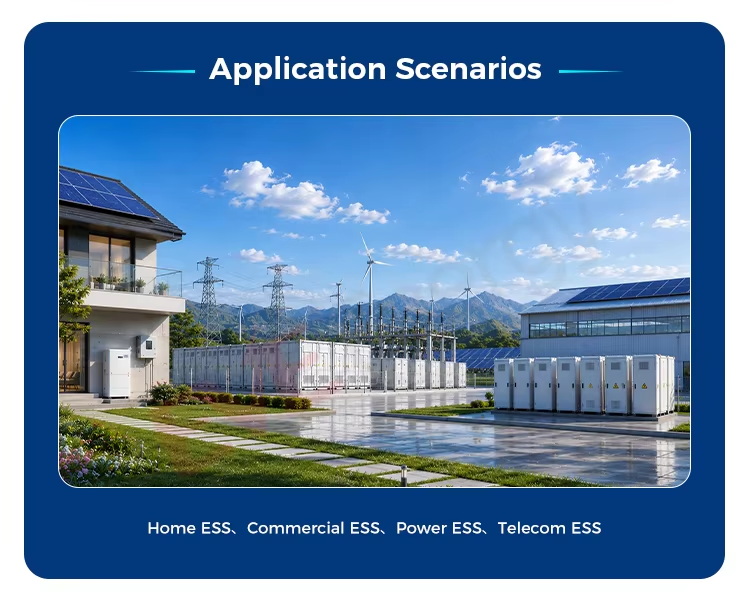 Application Scenarios

Home ESS、Commercial ESS、Power ESS、Telecom ESS